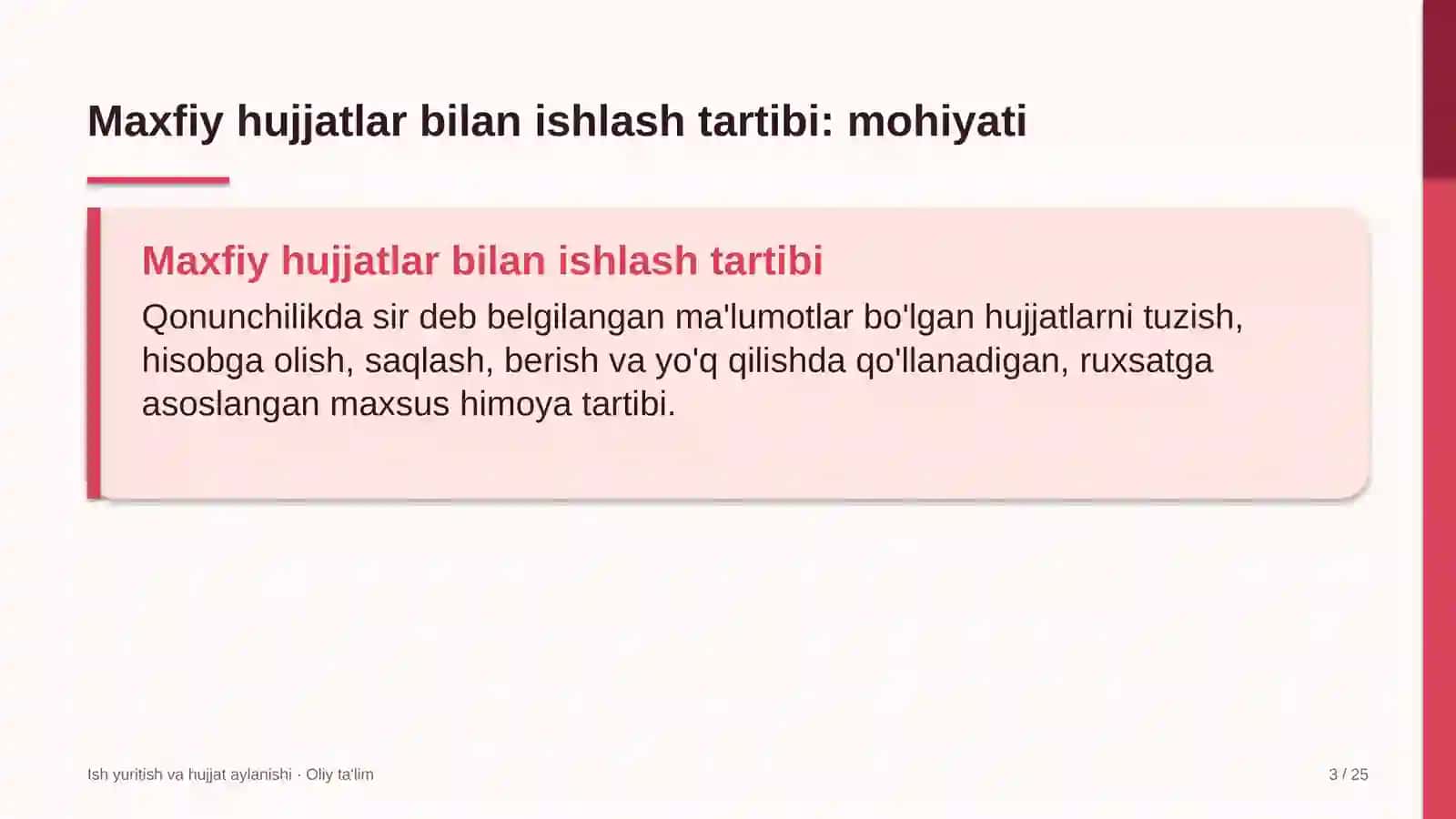 Maxfiy hujjatlar bilan ishlash tartibi: mohiyati

Maxfiy hujjatlar bilan ishlash tartibi

Qonunchilikda sir deb belgilangan ma'lumotlar bo'lgan hujjatlarni tuzish, hisobga olish, saqlash, berish va yo'q qilishda qo'llanadigan, ruxsatga asoslangan maxsus himoya tartibi.

Ish yuritish va hujjat aylanishi · Oliy ta'lim

3 / 25